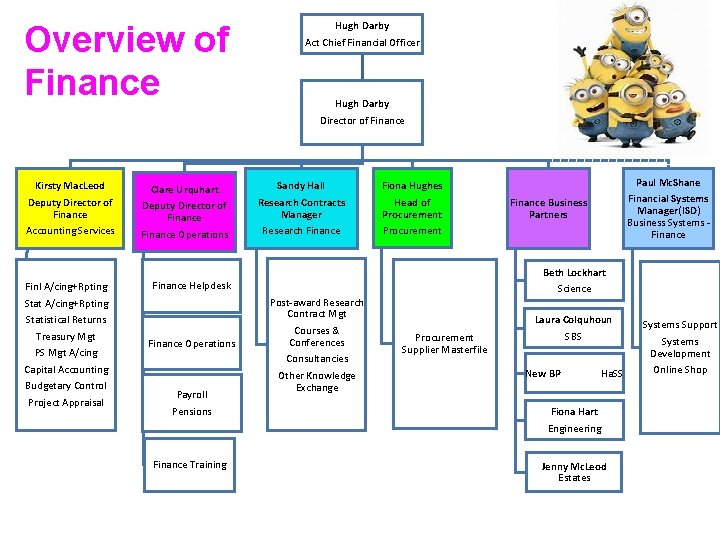 Overview of Finance

Hugh Darby
Act Chief Financial Officer

Hugh Darby
Director of Finance

Kirsty MacLeod
Deputy Director of Finance
Accounting Services

Finl A/cing+Rpting
Stat A/cing+Rpting
Statistical Returns
Treasury Mgt
PS Mgt A/cing
Capital Accounting
Budgetary Control
Project Appraisal

Clare Urquhart
Deputy Director of Finance
Finance Operations

Finance Helpdesk

Finance Operations

Payroll
Pensions

Finance Training

Sandy Hall
Research Contracts Manager
Research Finance

Post-award Research Contract Mgt
Courses & Conferences
Consultancies
Other Knowledge Exchange

Fiona Hughes
Head of Procurement
Procurement

Procurement
Supplier Masterfile

Finance Business Partners

Beth Lockhart
Science

Laura Colquhoun
SBS

New BP HaSS

Fiona Hart
Engineering

Jenny McLeod
Estates

Paul McShane
Financial Systems Manager(ISD)
Business Systems - Finance

Systems Support
Systems Development
Online Shop